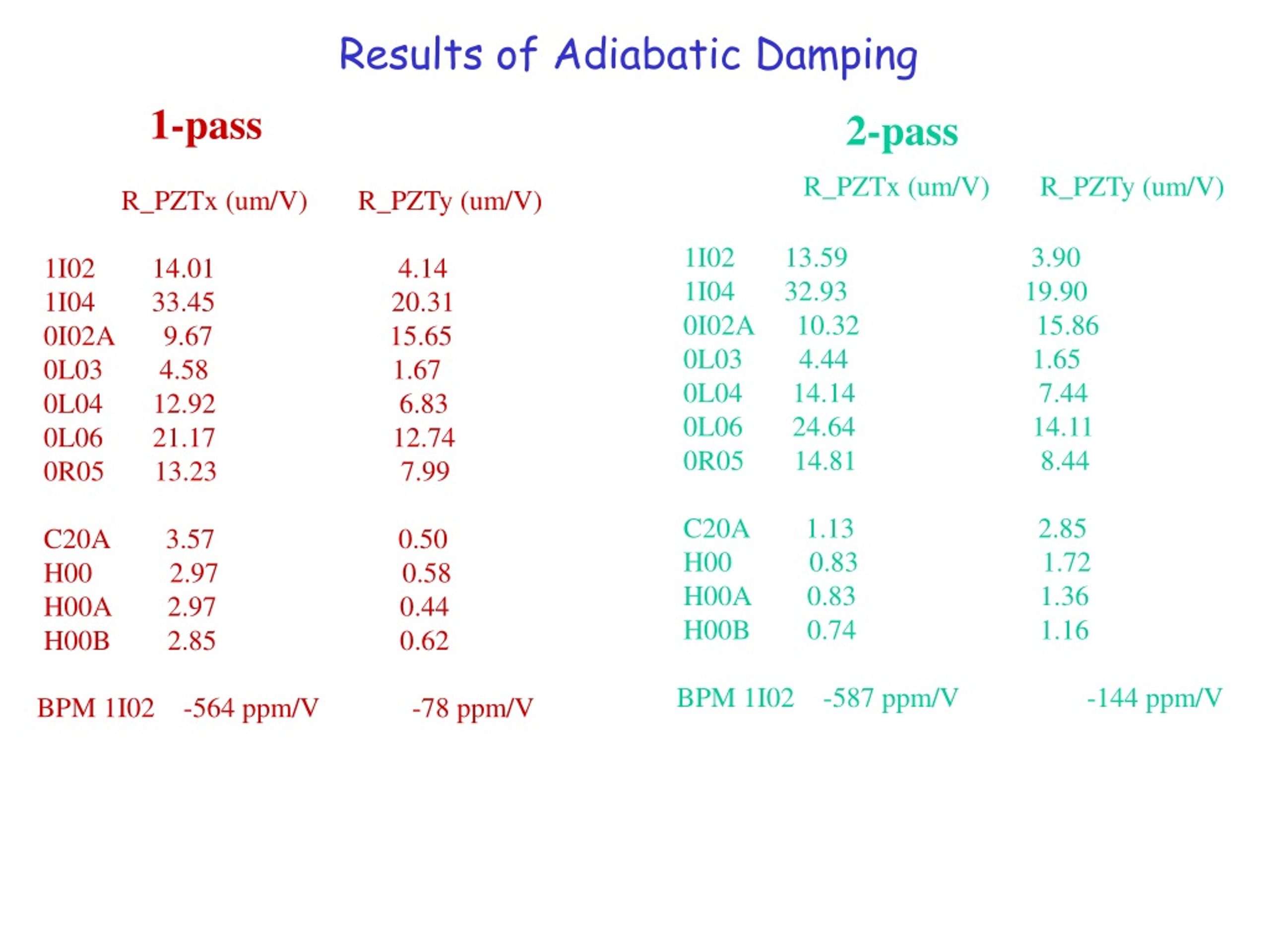 Results of Adiabatic Damping

1-pass

| | R_PZTx (um/V) | R_PZTy (um/V) |
|---|---|---|
| 1I02 | 14.01 | 4.14 |
| 1I04 | 33.45 | 20.31 |
| 0I02A | 9.67 | 15.65 |
| 0L03 | 4.58 | 1.67 |
| 0L04 | 12.92 | 6.83 |
| 0L06 | 21.17 | 12.74 |
| 0R05 | 13.23 | 7.99 |
| C20A | 3.57 | 0.50 |
| H00 | 2.97 | 0.58 |
| H00A | 2.97 | 0.44 |
| H00B | 2.85 | 0.62 |
| BPM 1I02 | -564 ppm/V | -78 ppm/V |

2-pass

| | R_PZTx (um/V) | R_PZTy (um/V) |
|---|---|---|
| 1I02 | 13.59 | 3.90 |
| 1I04 | 32.93 | 19.90 |
| 0I02A | 10.32 | 15.86 |
| 0L03 | 4.44 | 1.65 |
| 0L04 | 14.14 | 7.44 |
| 0L06 | 24.64 | 14.11 |
| 0R05 | 14.81 | 8.44 |
| C20A | 1.13 | 2.85 |
| H00 | 0.83 | 1.72 |
| H00A | 0.83 | 1.36 |
| H00B | 0.74 | 1.16 |
| BPM 1I02 | -587 ppm/V | -144 ppm/V |